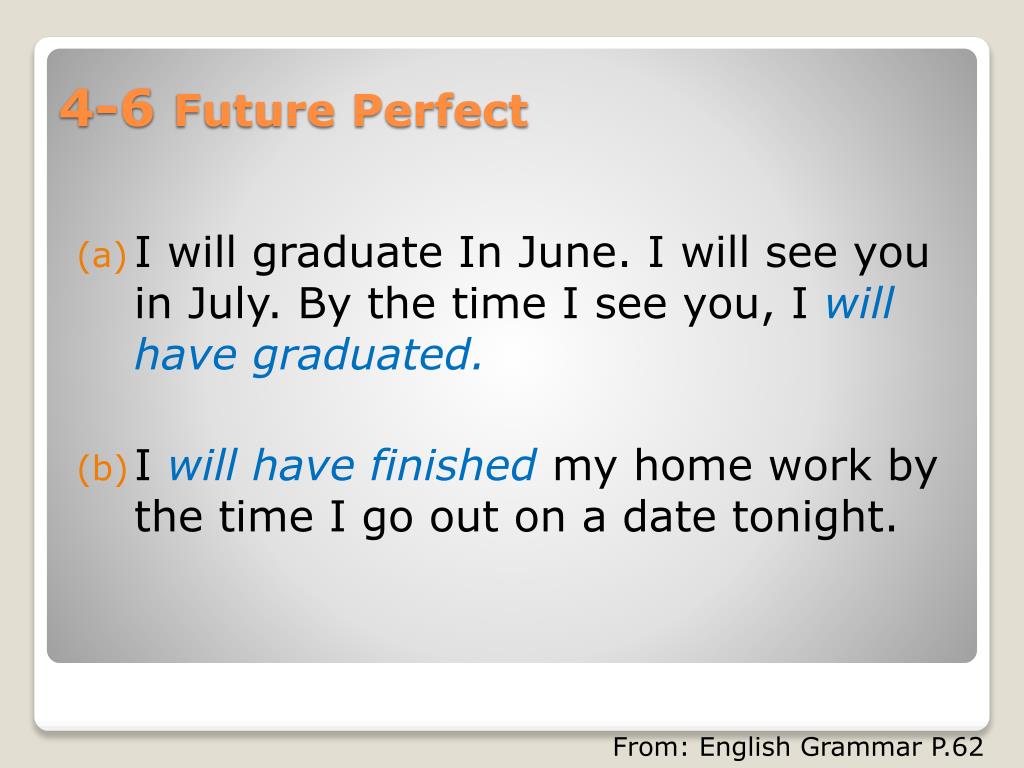 4-6 Future Perfect

(a) I will graduate In June. I will see you in July. By the time I see you, I will have graduated.

(b) I will have finished my home work by the time I go out on a date tonight.

From: English Grammar P.62